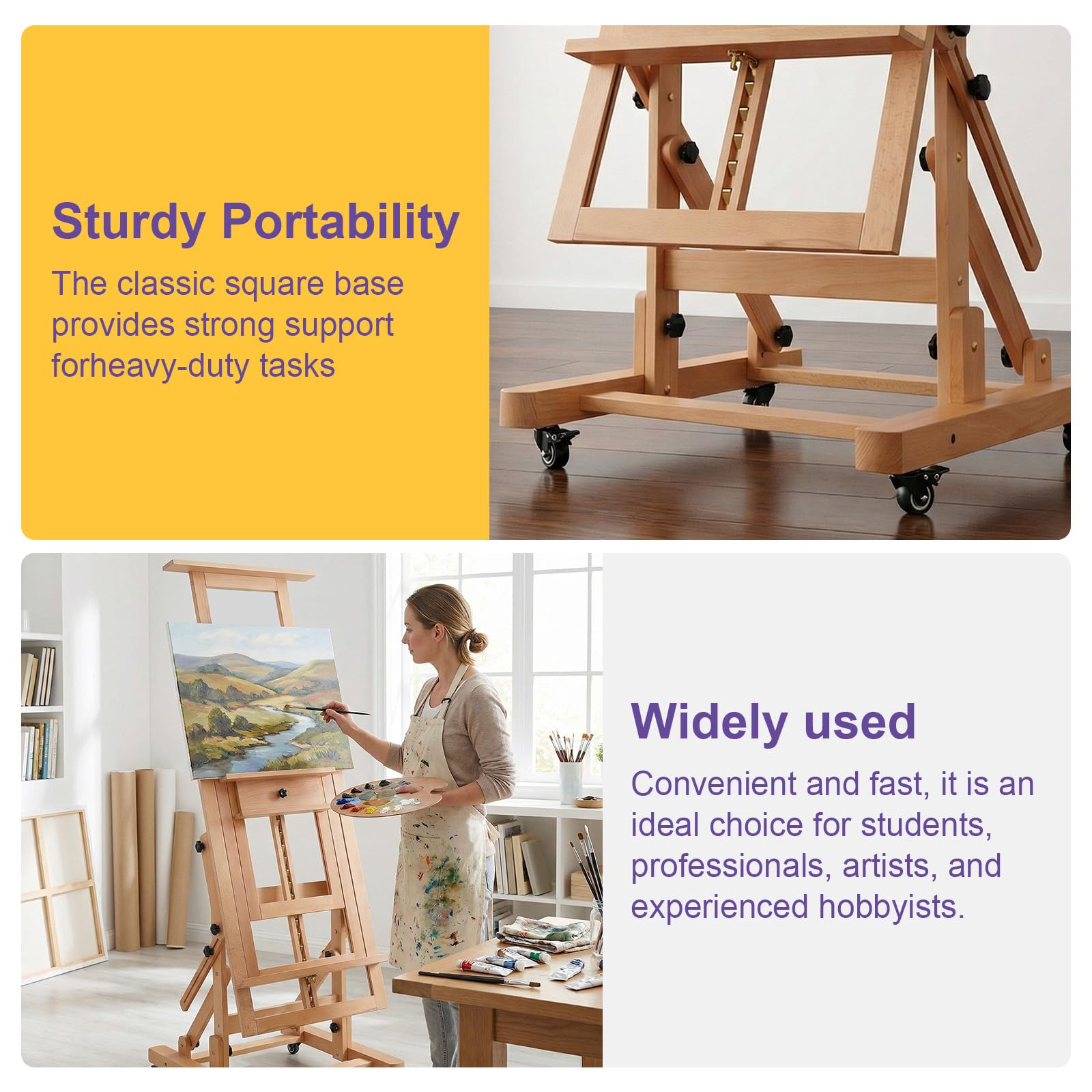 Sturdy Portability

The classic square base provides strong support forheavy-duty tasks

Widely used

Convenient and fast, it is an ideal choice for students, professionals, artists, and experienced hobbyists.